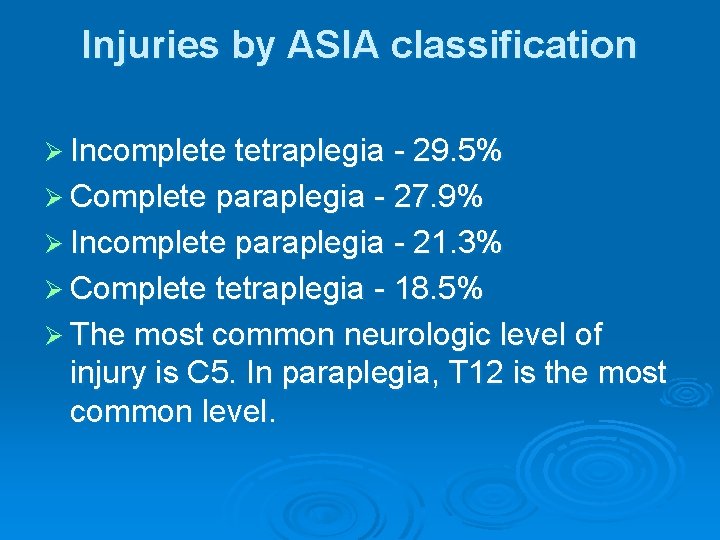 Injuries by ASIA classification

➢ Incomplete tetraplegia - 29.5%
➢ Complete paraplegia - 27.9%
➢ Incomplete paraplegia - 21.3%
➢ Complete tetraplegia - 18.5%
➢ The most common neurologic level of injury is C5. In paraplegia, T12 is the most common level.